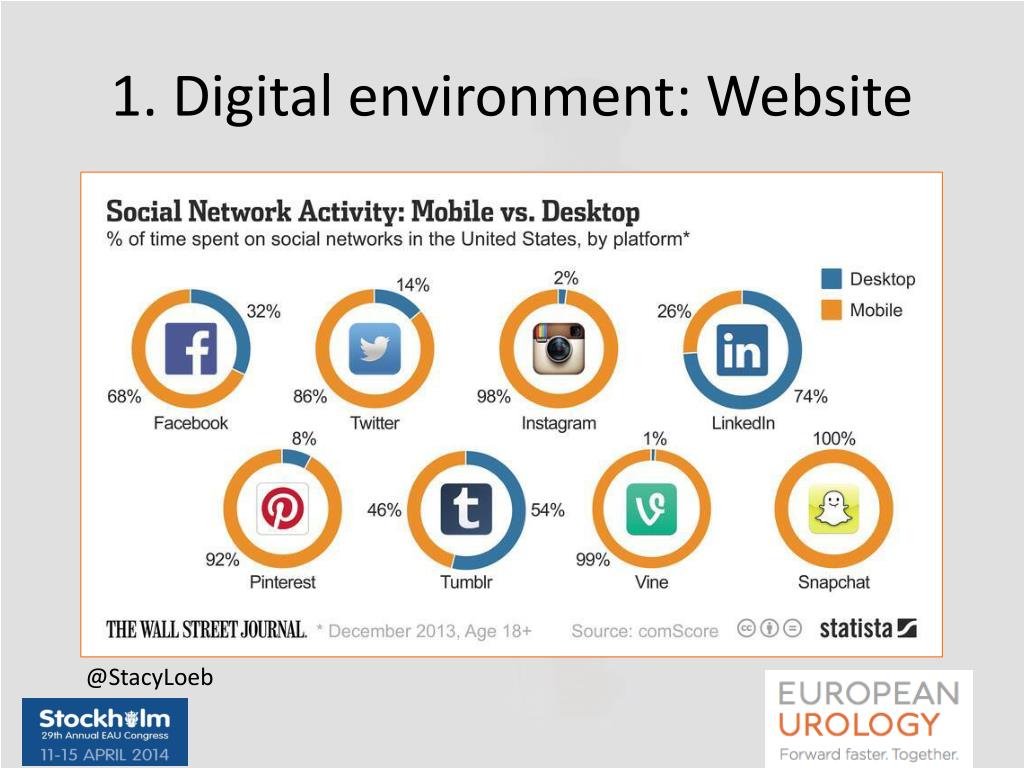 1. Digital environment: Website

Social Network Activity: Mobile vs. Desktop
% of time spent on social networks in the United States, by platform*

Desktop
Mobile

32%
68%
Facebook

14%
86%
Twitter

2%
98%
Instagram

26%
74%
LinkedIn

8%
92%
Pinterest

46%
54%
Tumblr

1%
99%
Vine

100%
Snapchat

THE WALL STREET JOURNAL. * December 2013, Age 18+ Source: comScore statista

@StacyLoeb

Stockholm
29th Annual EAU Congress
11-15 APRIL 2014

EUROPEAN
UROLOGY
Forward faster. Together.